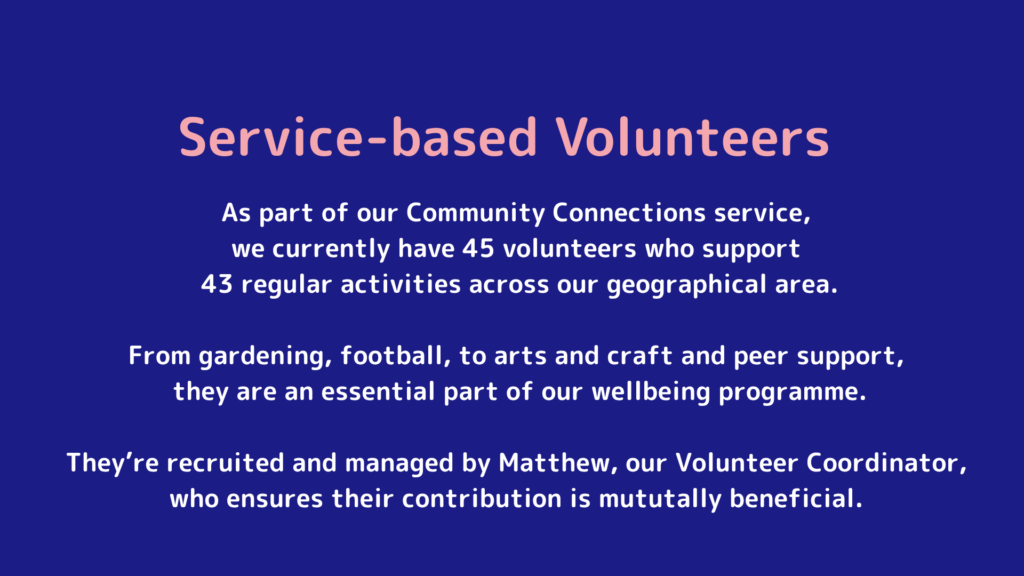 Service-based Volunteers

As part of our Community Connections service, we currently have 45 volunteers who support 43 regular activities across our geographical area.

From gardening, football, to arts and craft and peer support, they are an essential part of our wellbeing programme.

They're recruited and managed by Matthew, our Volunteer Coordinator, who ensures their contribution is mututally beneficial.